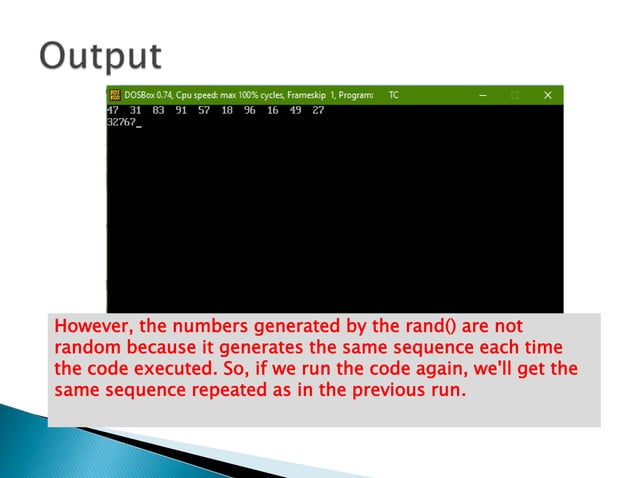 Output

DOSBox 0.74, Cpu speed: max 100% cycles, Frameskip 1, Program: TC

47 31 83 91 57 18 96 16 49 27
32767_

However, the numbers generated by the rand() are not random because it generates the same sequence each time the code executed. So, if we run the code again, we'll get the same sequence repeated as in the previous run.